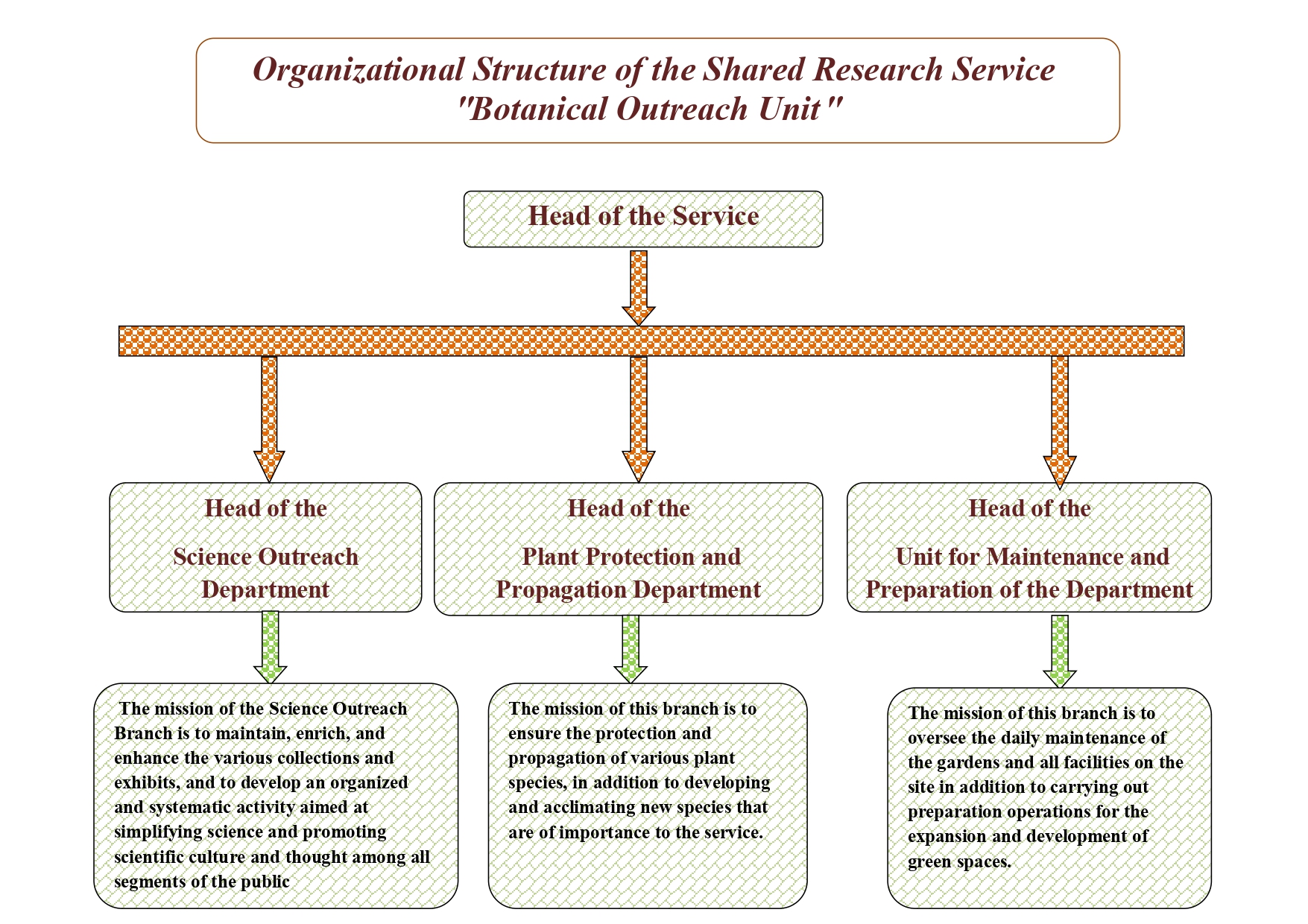 Organizational Structure of the Shared Research Service "Botanical Outreach Unit"

Head of the Service

Head of the Science Outreach Department

Head of the Plant Protection and Propagation Department

Head of the Unit for Maintenance and Preparation of the Department

The mission of the Science Outreach Branch is to maintain, enrich, and enhance the various collections and exhibits, and to develop an organized and systematic activity aimed at simplifying science and promoting scientific culture and thought among all segments of the public

The mission of this branch is to ensure the protection and propagation of various plant species, in addition to developing and acclimating new species that are of importance to the service.

The mission of this branch is to oversee the daily maintenance of the gardens and all facilities on the site in addition to carrying out preparation operations for the expansion and development of green spaces.